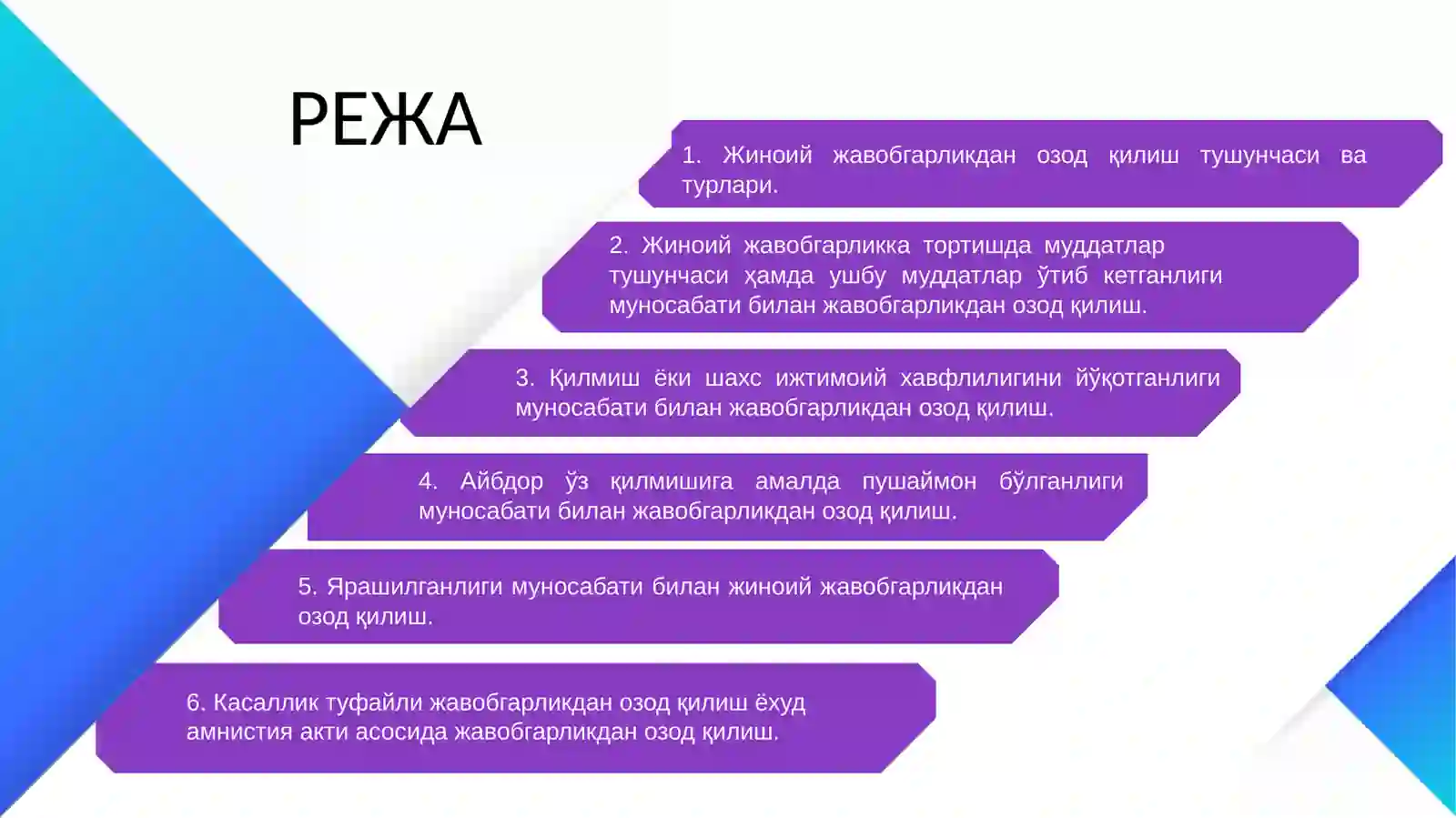 РЕЖА

1. Жиноий жавобгарликдан озод қилиш тушунчаси ва турлари.

2. Жиноий жавобгарликка тортишда муддатлар тушунчаси ҳамда ушбу муддатлар ўтиб кетганлиги муносабати билан жавобгарликдан озод қилиш.

3. Қилмиш ёки шахс ижтимоий хавфлилигини йўқотганлиги муносабати билан жавобгарликдан озод қилиш.

4. Айбдор ўз қилмишига амалда пушаймон бўлганлиги муносабати билан жавобгарликдан озод қилиш.

5. Ярашилганлиги муносабати билан жиноий жавобгарликдан озод қилиш.

6. Касаллик туфайли жавобгарликдан озод қилиш ёхуд амнистия акти асосида жавобгарликдан озод қилиш.